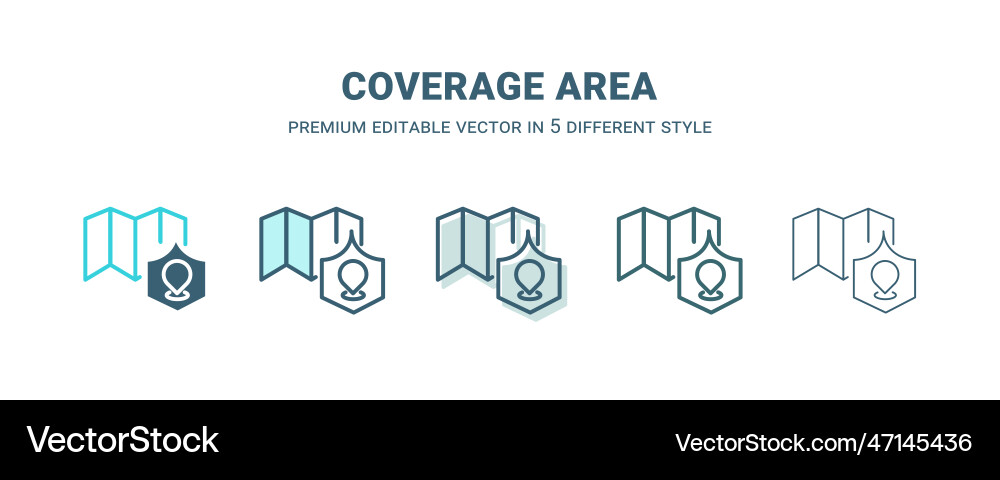 COVERAGE AREA

PREMIUM EDITABLE VECTOR IN 5 DIFFERENT STYLE

VectorStock

VectorStock.com/47145436